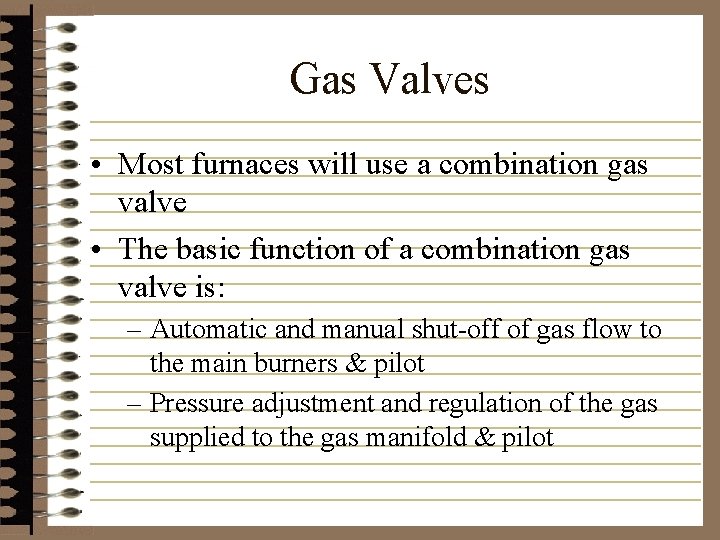 Gas Valves

• Most furnaces will use a combination gas valve

• The basic function of a combination gas valve is:

– Automatic and manual shut-off of gas flow to the main burners & pilot

– Pressure adjustment and regulation of the gas supplied to the gas manifold & pilot